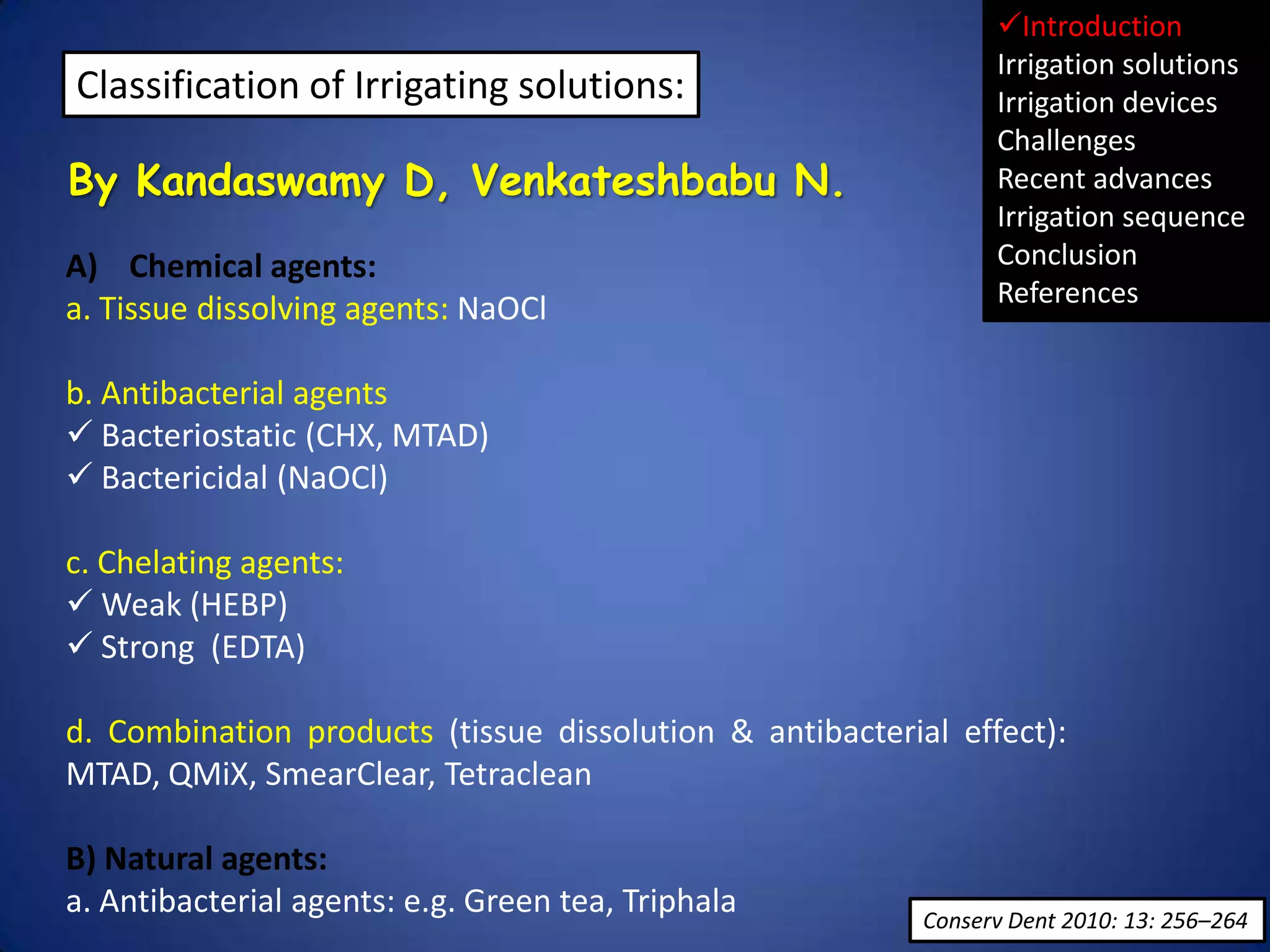 Classification of Irrigating solutions:

By Kandaswamy D, Venkateshbabu N.

A) Chemical agents:
a. Tissue dissolving agents: NaOCl

b. Antibacterial agents
✓ Bacteriostatic (CHX, MTAD)
✓ Bactericidal (NaOCl)

c. Chelating agents:
✓ Weak (HEBP)
✓ Strong (EDTA)

d. Combination products (tissue dissolution & antibacterial effect): MTAD, QMiX, SmearClear, Tetraclean

B) Natural agents:
a. Antibacterial agents: e.g. Green tea, Triphala

✓Introduction
Irrigation solutions
Irrigation devices
Challenges
Recent advances
Irrigation sequence
Conclusion
References

Conserv Dent 2010: 13: 256–264